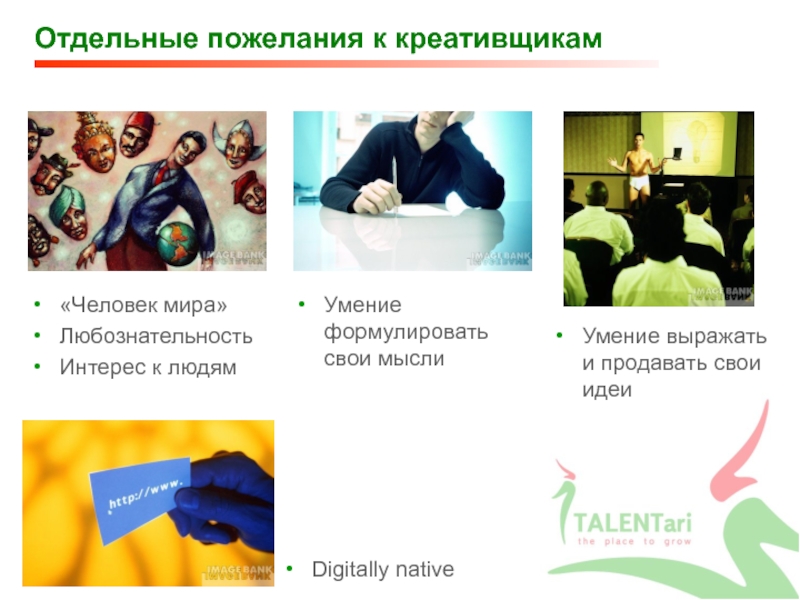 Отдельные пожелания к креативщикам

IMAGE BANK

IMAGE BANK

IMAGE BANK

• «Человек мира»
• Любознательность
• Интерес к людям

• Умение формулировать свои мысли

• Умение выражать и продавать свои идеи

http://www.

IMAGE BANK

• Digitally native

TALENTari
the place to grow